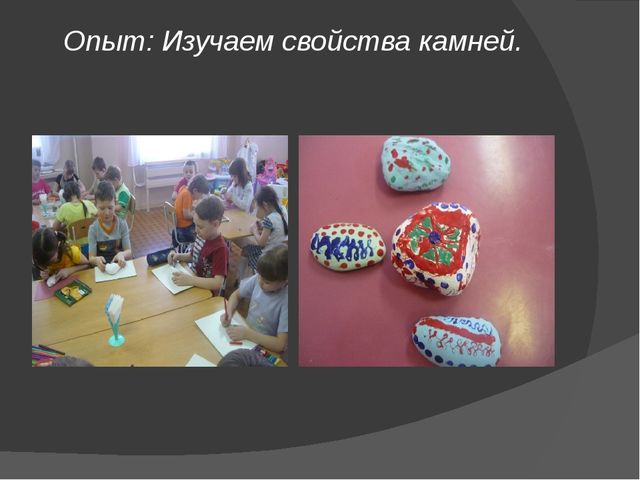 Опыт: Изучаем свойства камней.